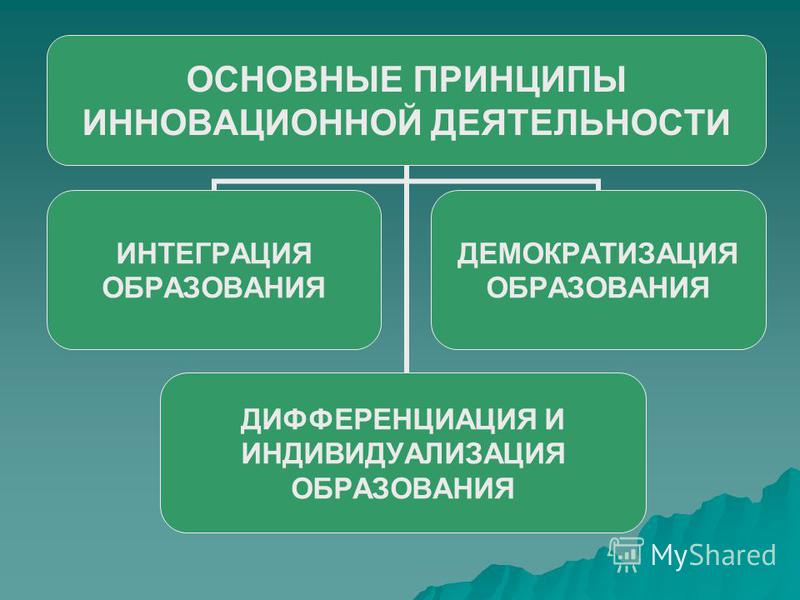 ОСНОВНЫЕ ПРИНЦИПЫ ИННОВАЦИОННОЙ ДЕЯТЕЛЬНОСТИ

ИНТЕГРАЦИЯ ОБРАЗОВАНИЯ

ДЕМОКРАТИЗАЦИЯ ОБРАЗОВАНИЯ

ДИФФЕРЕНЦИАЦИЯ И ИНДИВИДУАЛИЗАЦИЯ ОБРАЗОВАНИЯ

MyShared